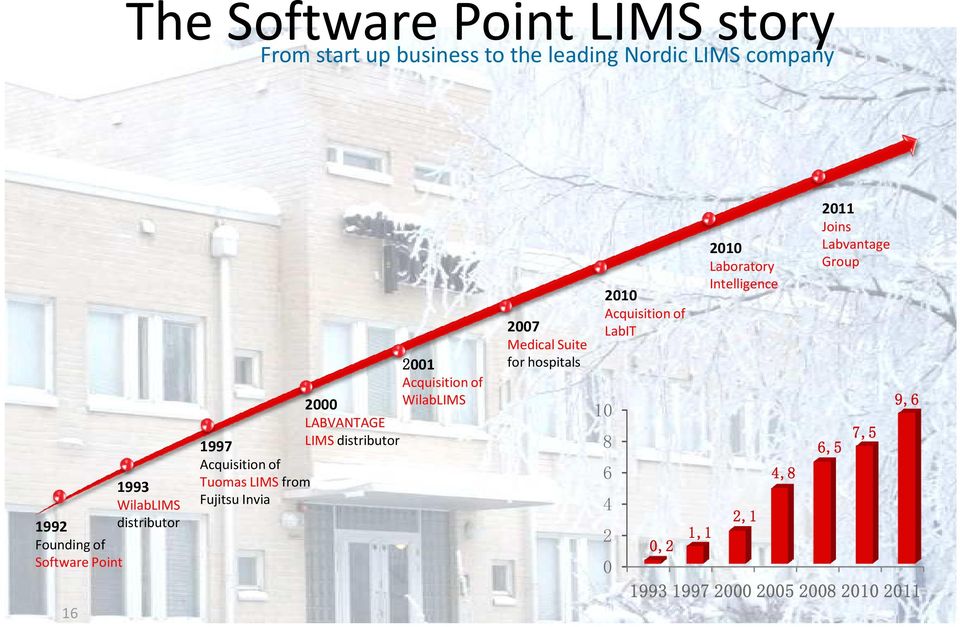 The Software Point LIMS story

From start up business to the leading Nordic LIMS company

1992
Founding of Software Point

1993
WilabLIMS distributor

1997
Acquisition of Tuomas LIMS from Fujitsu Invia

2000
LABVANTAGE LIMS distributor

2001
Acquisition of WilabLIMS

2007
Medical Suite for hospitals

2010
Acquisition of LabIT

2010
Laboratory Intelligence

2011
Joins Labvantage Group

10
8
6
4
2
0

0, 2
1, 1
2, 1
4, 8
6, 5
7, 5
9, 6

1993 1997 2000 2005 2008 2010 2011

16